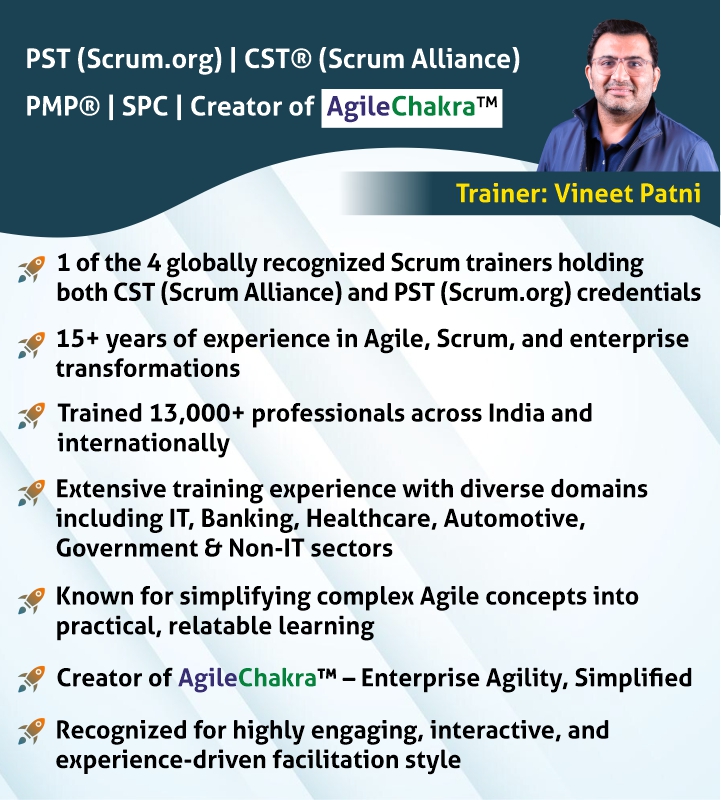 PST (Scrum.org) | CST® (Scrum Alliance)

PMP® | SPC | Creator of AgileChakra™

Trainer: Vineet Patni

1 of the 4 globally recognized Scrum trainers holding both CST (Scrum Alliance) and PST (Scrum.org) credentials

15+ years of experience in Agile, Scrum, and enterprise transformations

Trained 13,000+ professionals across India and internationally

Extensive training experience with diverse domains including IT, Banking, Healthcare, Automotive, Government & Non-IT sectors

Known for simplifying complex Agile concepts into practical, relatable learning

Creator of AgileChakra™ – Enterprise Agility, Simplified

Recognized for highly engaging, interactive, and experience-driven facilitation style